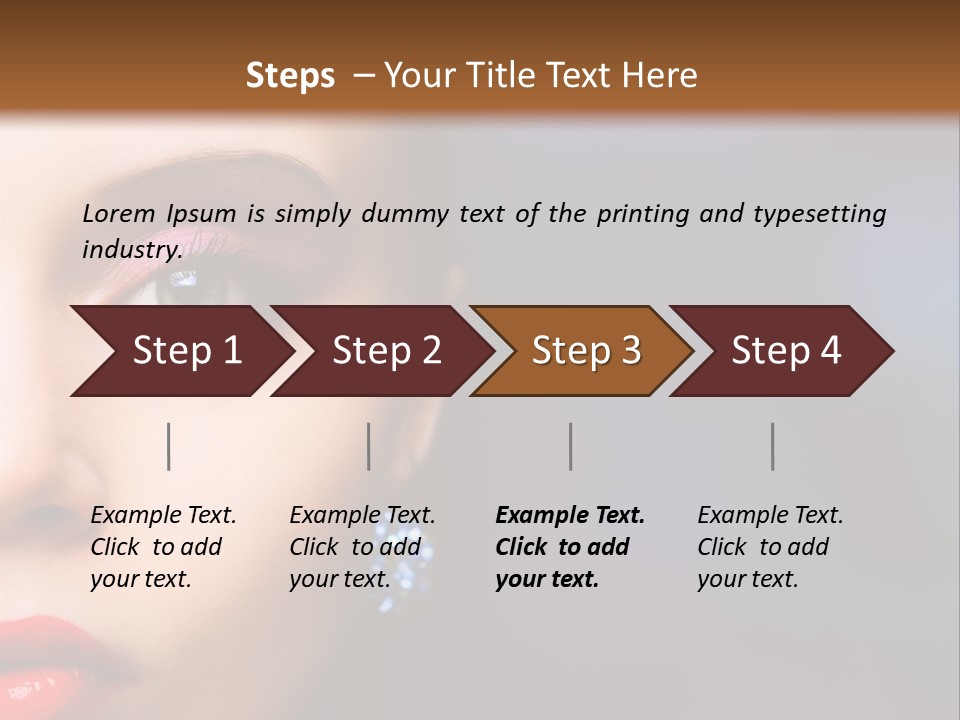 Steps – Your Title Text Here

Lorem Ipsum is simply dummy text of the printing and typesetting industry.

Step 1

Step 2

Step 3

Step 4

Example Text. Click to add your text.

Example Text. Click to add your text.

Example Text. Click to add your text.

Example Text. Click to add your text.